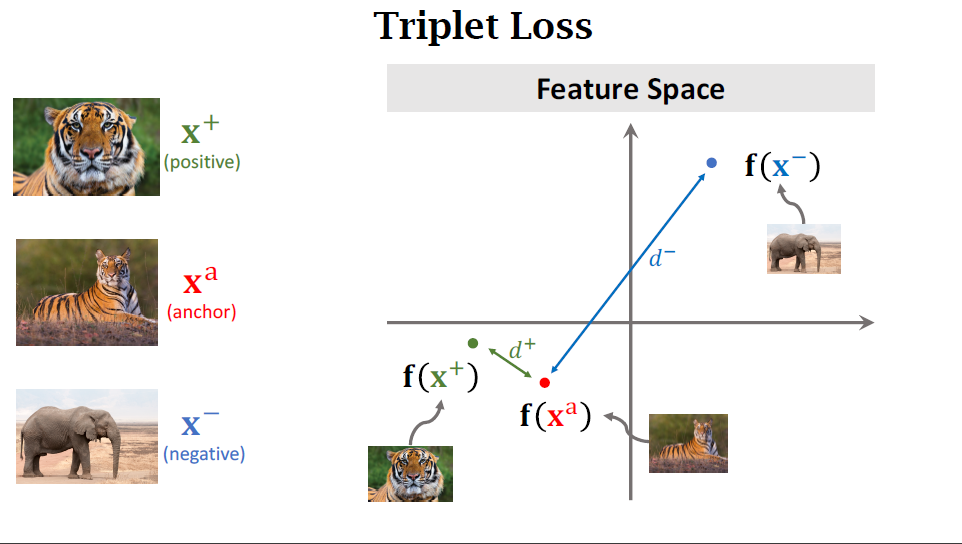 Triplet Loss

$\mathbf{x}^+$
(positive)

$\mathbf{x}^a$
(anchor)

$\mathbf{x}^-$
(negative)

Feature Space

$\mathbf{f}(\mathbf{x}^-)$

$d^-$

$d^+$

$\mathbf{f}(\mathbf{x}^+)$

$\mathbf{f}(\mathbf{x}^a)$